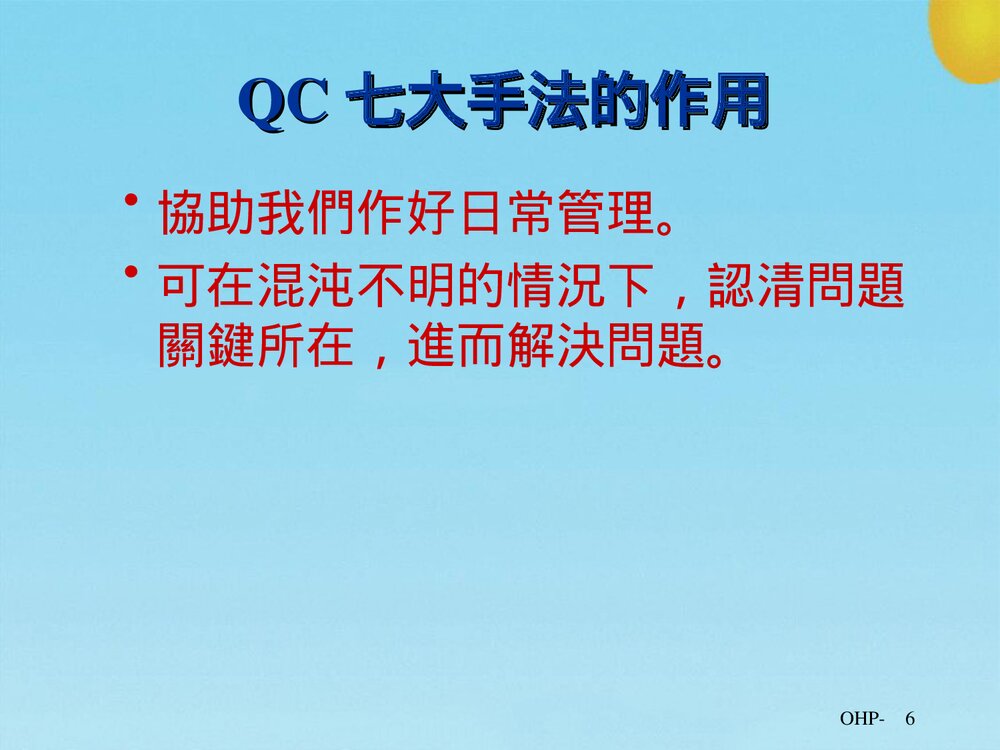 QC 七大手法的作用

• 協助我們作好日常管理。

• 可在混沌不明的情況下，認清問題關鍵所在，進而解決問題。

OHP- 6